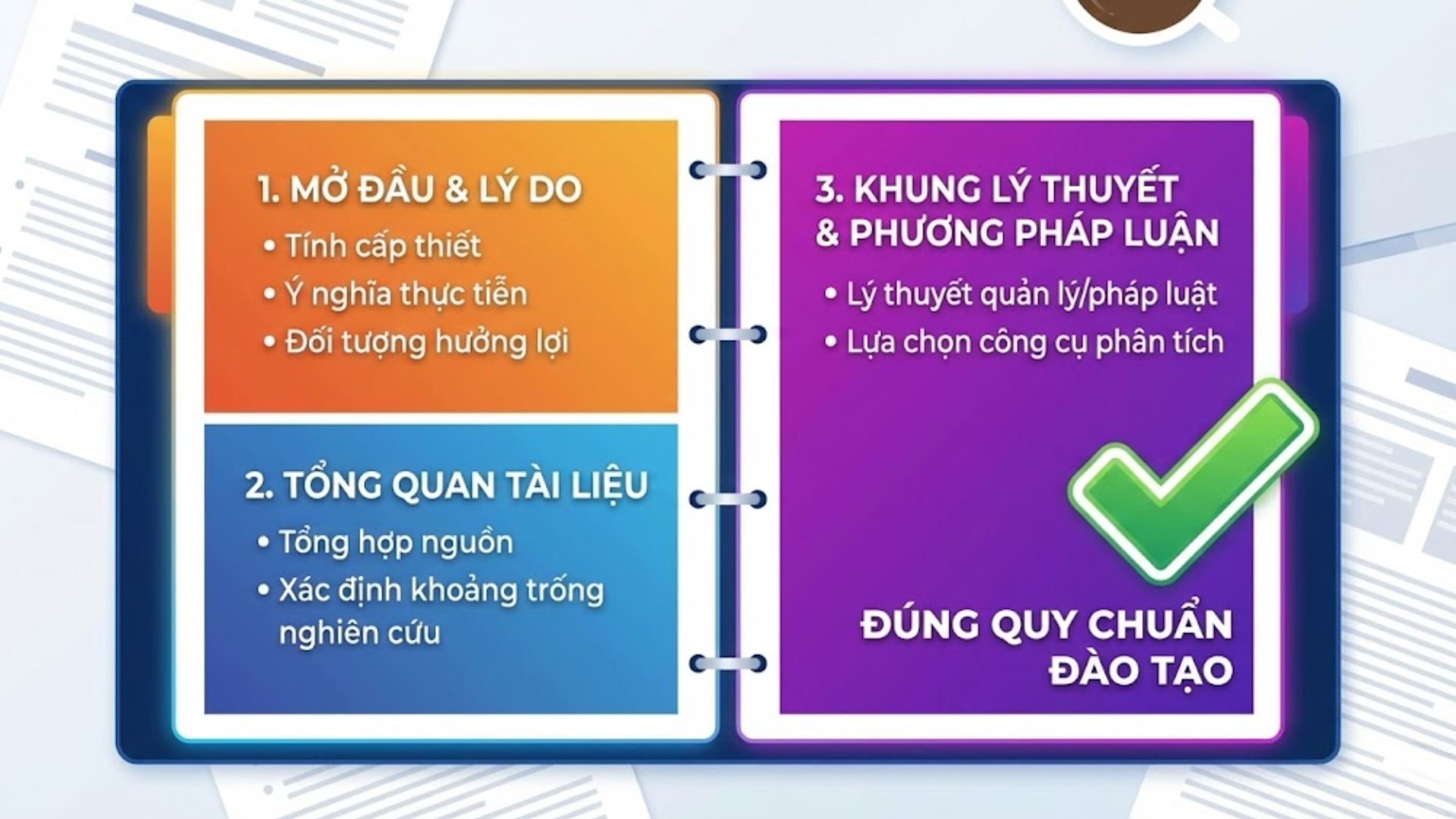 1. MỞ ĐẦU & LÝ DO

• Tính cấp thiết
• Ý nghĩa thực tiễn
• Đối tượng hưởng lợi

2. TỔNG QUAN TÀI LIỆU

• Tổng hợp nguồn
• Xác định khoảng trống nghiên cứu

3. KHUNG LÝ THUYẾT & PHƯƠNG PHÁP LUẬN

• Lý thuyết quản lý/pháp luật
• Lựa chọn công cụ phân tích

ĐÚNG QUY CHUẨN ĐÀO TẠO